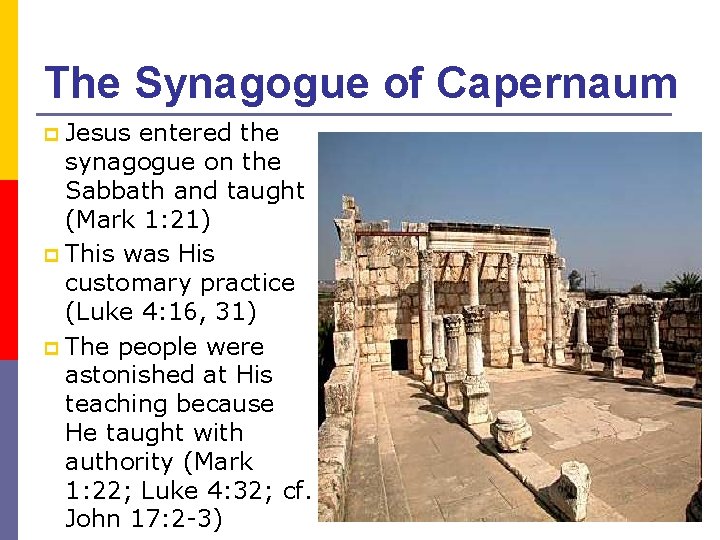 The Synagogue of Capernaum

Jesus entered the synagogue on the Sabbath and taught (Mark 1:21)

This was His customary practice (Luke 4:16, 31)

The people were astonished at His teaching because He taught with authority (Mark 1:22; Luke 4:32; cf. John 17:2-3)